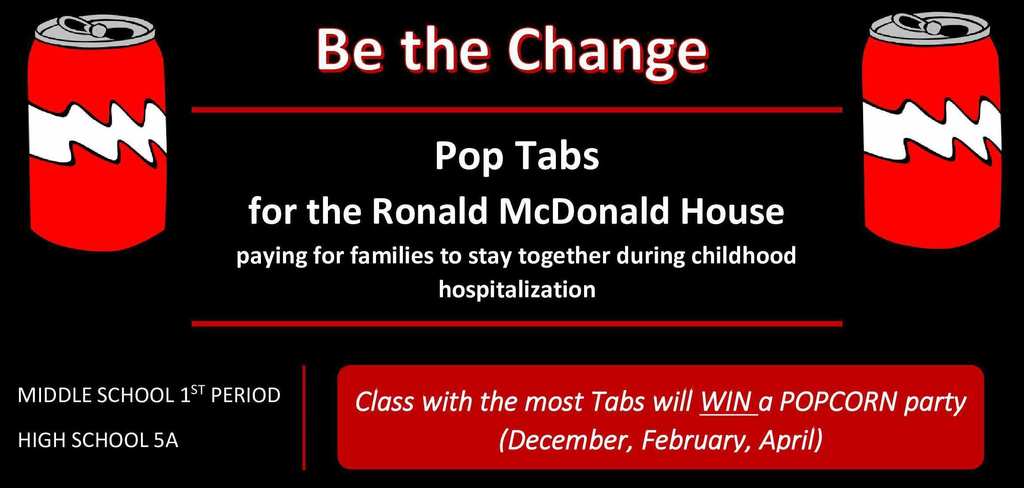 Be the Change

Pop Tabs
for the Ronald McDonald House
paying for families to stay together during childhood hospitalization

MIDDLE SCHOOL 1$^{ST}$ PERIOD
HIGH SCHOOL 5A

Class with the most Tabs will WIN a POPCORN party (December, February, April)